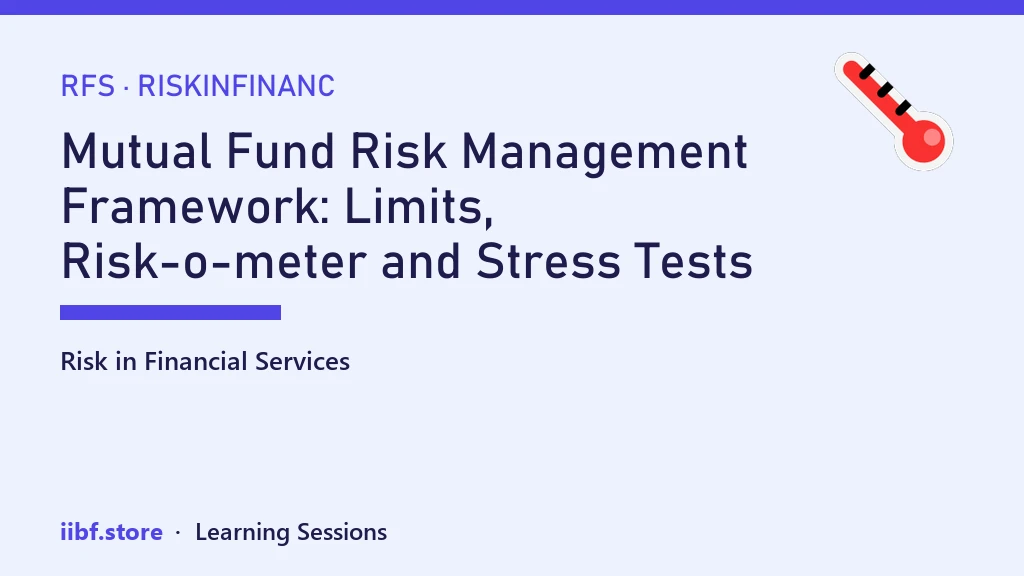 RFS · RISKINFINANC

Mutual Fund Risk Management Framework: Limits, Risk-o-meter and Stress Tests

Risk in Financial Services

iibf.store · Learning Sessions